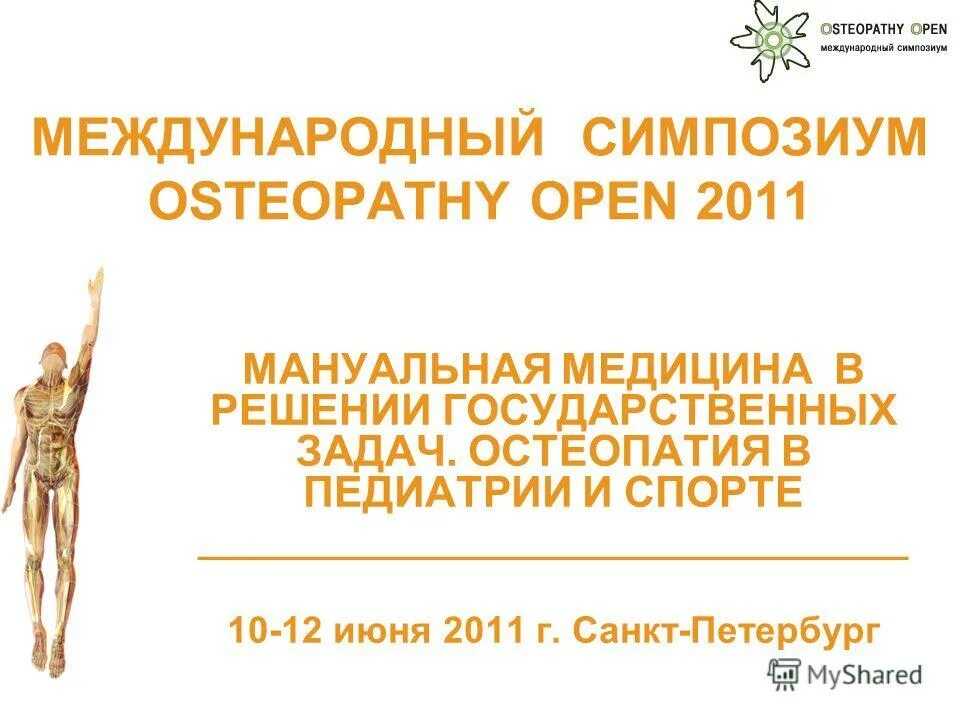 OSTEOPATHY OPEN
международный симпозиум

МЕЖДУНАРОДНЫЙ СИМПОЗИУМ OSTEOPATHY OPEN 2011

МАНУАЛЬНАЯ МЕДИЦИНА В РЕШЕНИИ ГОСУДАРСТВЕННЫХ ЗАДАЧ. ОСТЕОПАТИЯ В ПЕДИАТРИИ И СПОРТЕ

10-12 июня 2011 г. Санкт-Петербург

MyShared